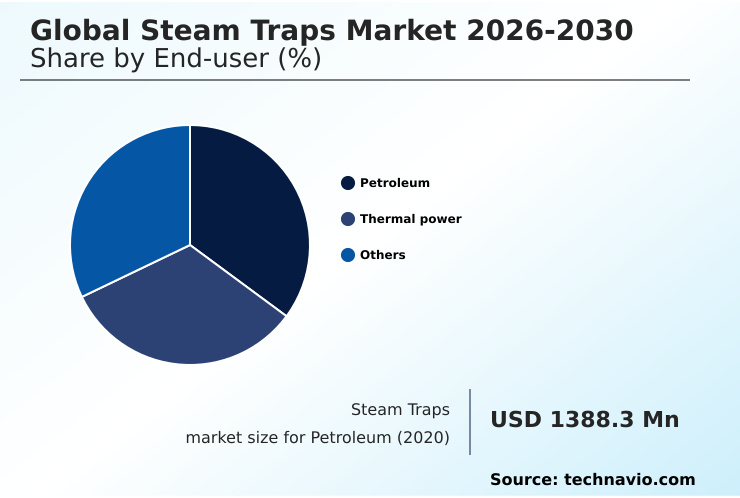 Global Steam Traps Market 2026-2030
Share by End-user (%)

Petroleum

Thermal power

Others

Steam Traps
market size for Petroleum (2020)

USD 1388.3 Mn

Source: technavio.com